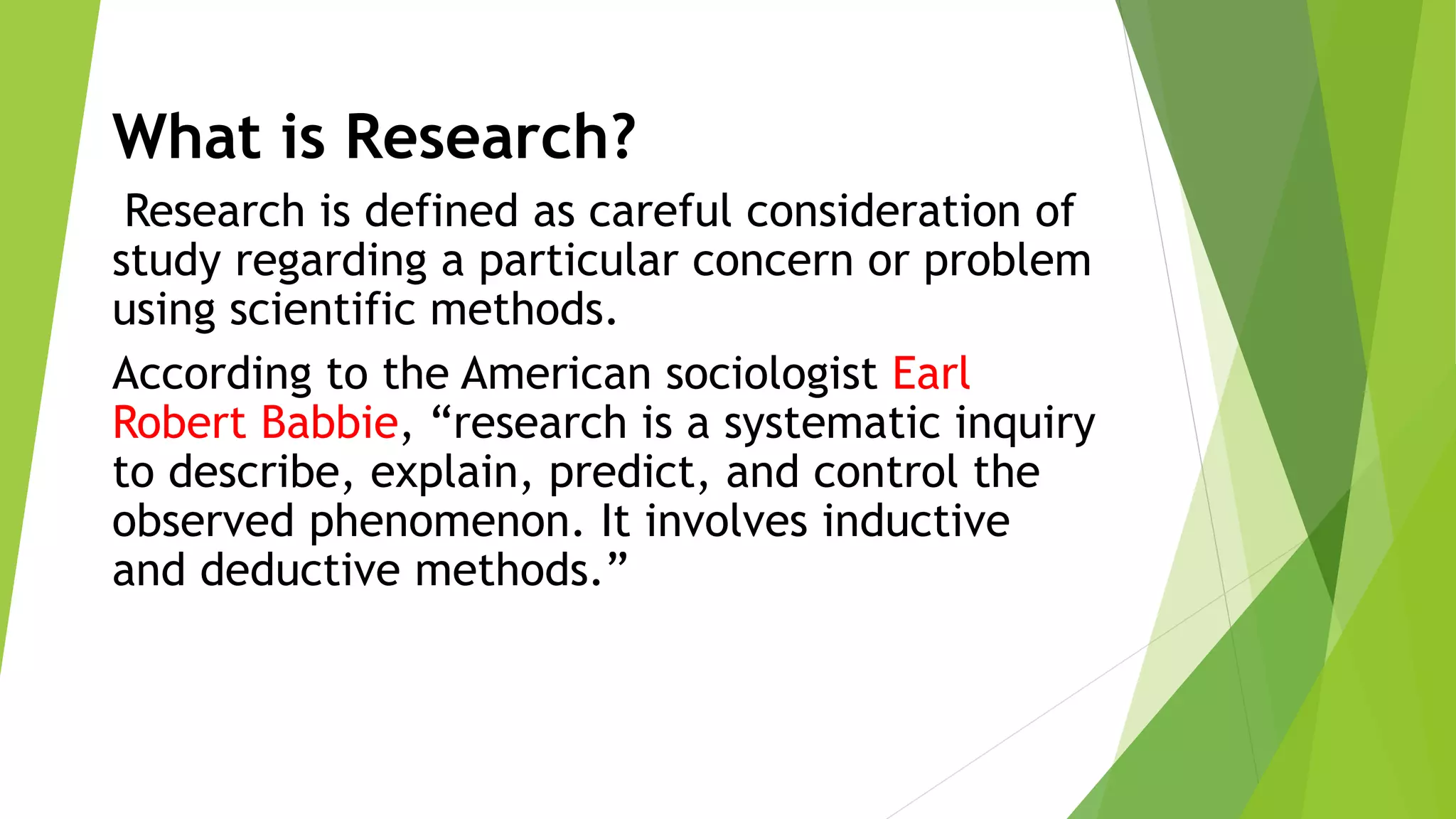 What is Research?

Research is defined as careful consideration of study regarding a particular concern or problem using scientific methods.

According to the American sociologist Earl Robert Babbie, “research is a systematic inquiry to describe, explain, predict, and control the observed phenomenon. It involves inductive and deductive methods.”